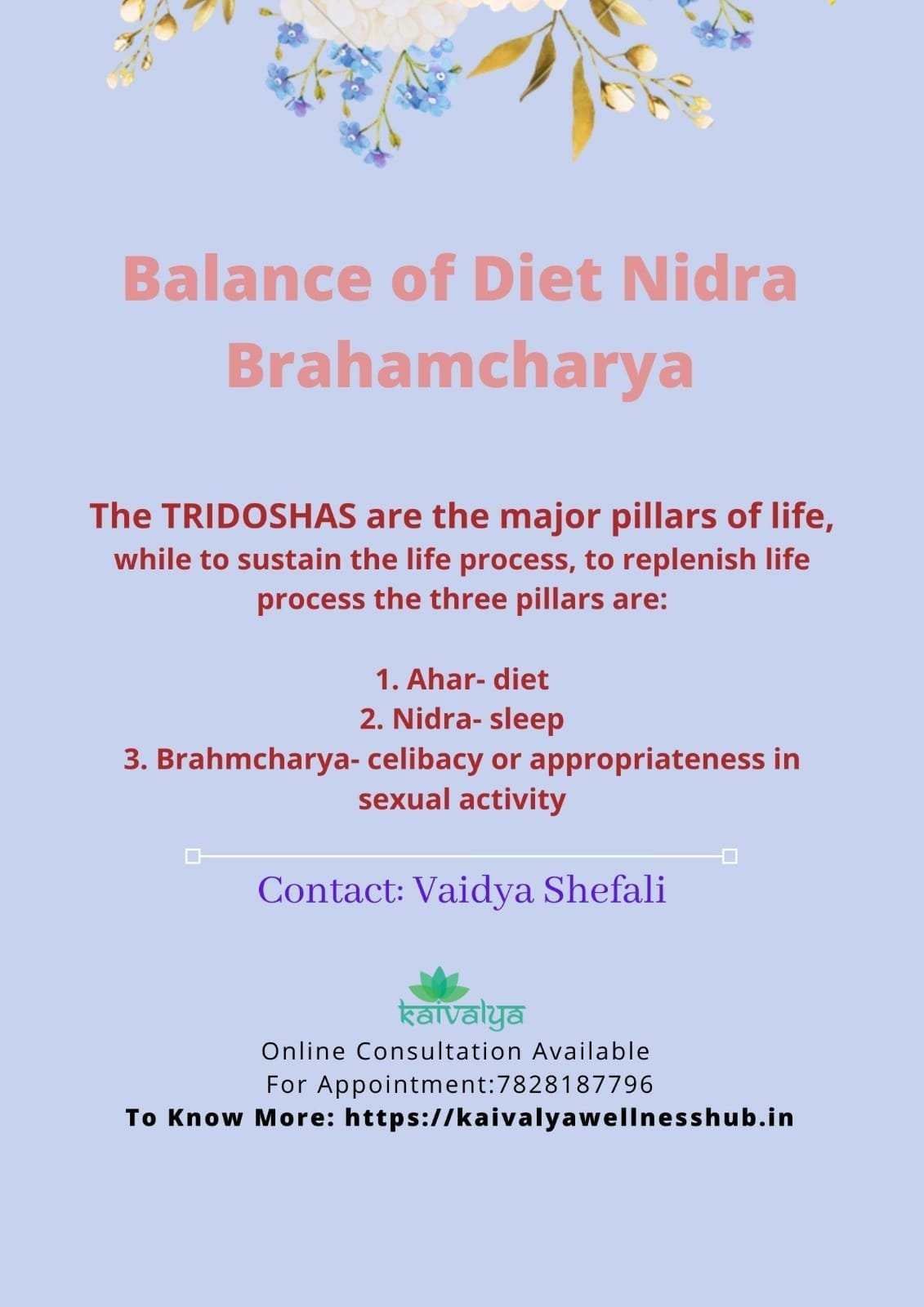 Balance of Diet Nidra Brahamcharya

The TRIDOSHAS are the major pillars of life, while to sustain the life process, to replenish life process the three pillars are:

1. Ahar- diet
2. Nidra- sleep
3. Brahmcharya- celibacy or appropriateness in sexual activity

Contact: Vaidya Shefali

kaivalya
Online Consultation Available
For Appointment:7828187796
To Know More: https://kaivalyawellnesshub.in